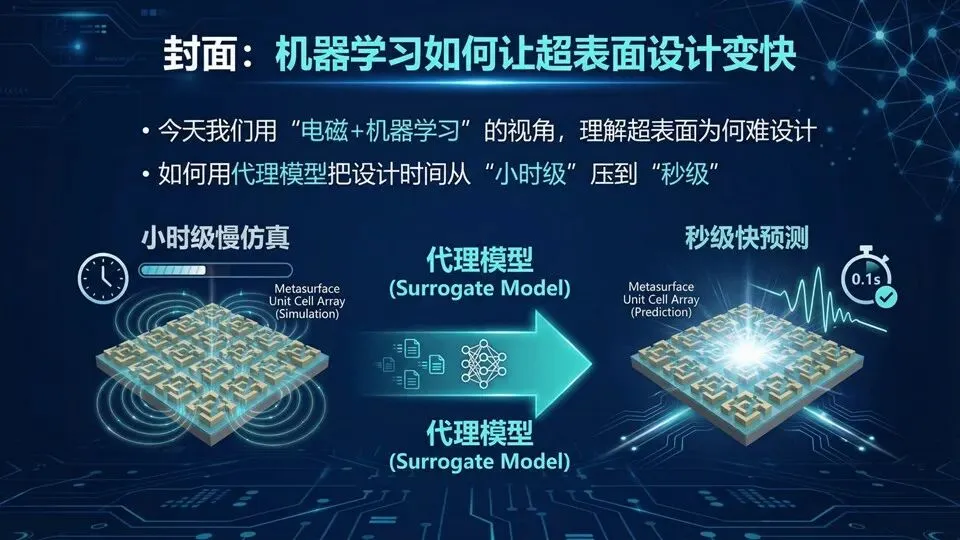 封面：机器学习如何让超表面设计变快

• 今天我们用“电磁+机器学习”的视角，理解超表面为何难设计
• 如何用代理模型把设计时间从“小时级”压到“秒级”

小时级慢仿真

Metasurface Unit Cell Array (Simulation)

代理模型
(Surrogate Model)

代理模型
(Surrogate Model)

秒级快预测

0.1s

Metasurface Unit Cell Array (Prediction)